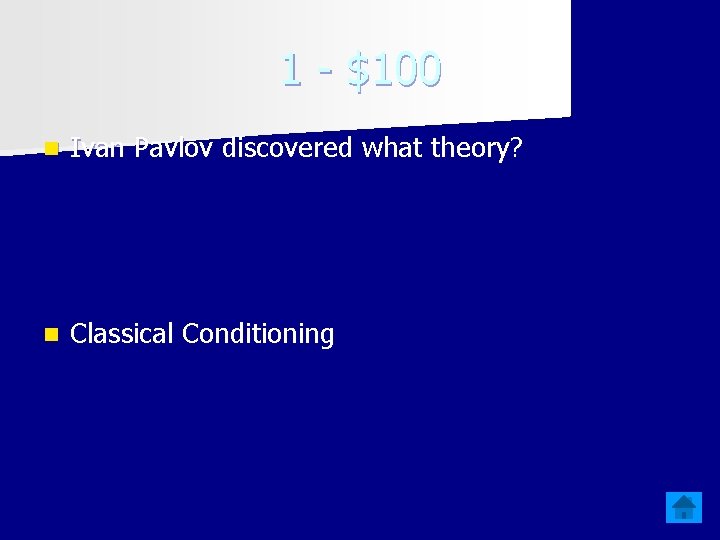 1 - \$100

Ivan Pavlov discovered what theory?

Classical Conditioning